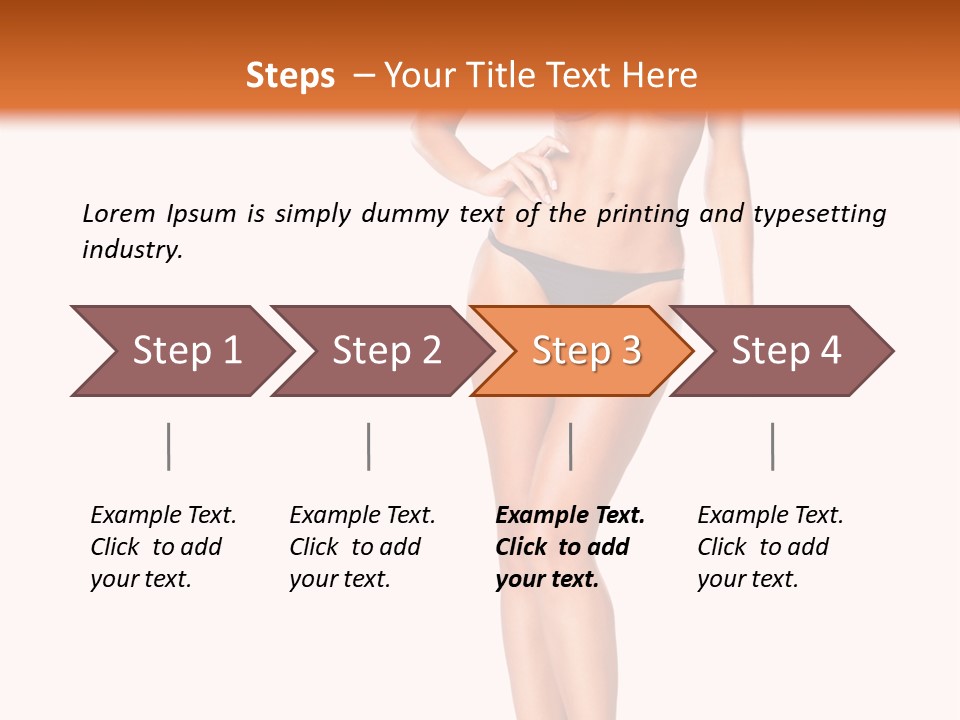 Steps – Your Title Text Here

Lorem Ipsum is simply dummy text of the printing and typesetting industry.

Step 1

Step 2

Step 3

Step 4

Example Text. Click to add your text.

Example Text. Click to add your text.

Example Text. Click to add your text.

Example Text. Click to add your text.